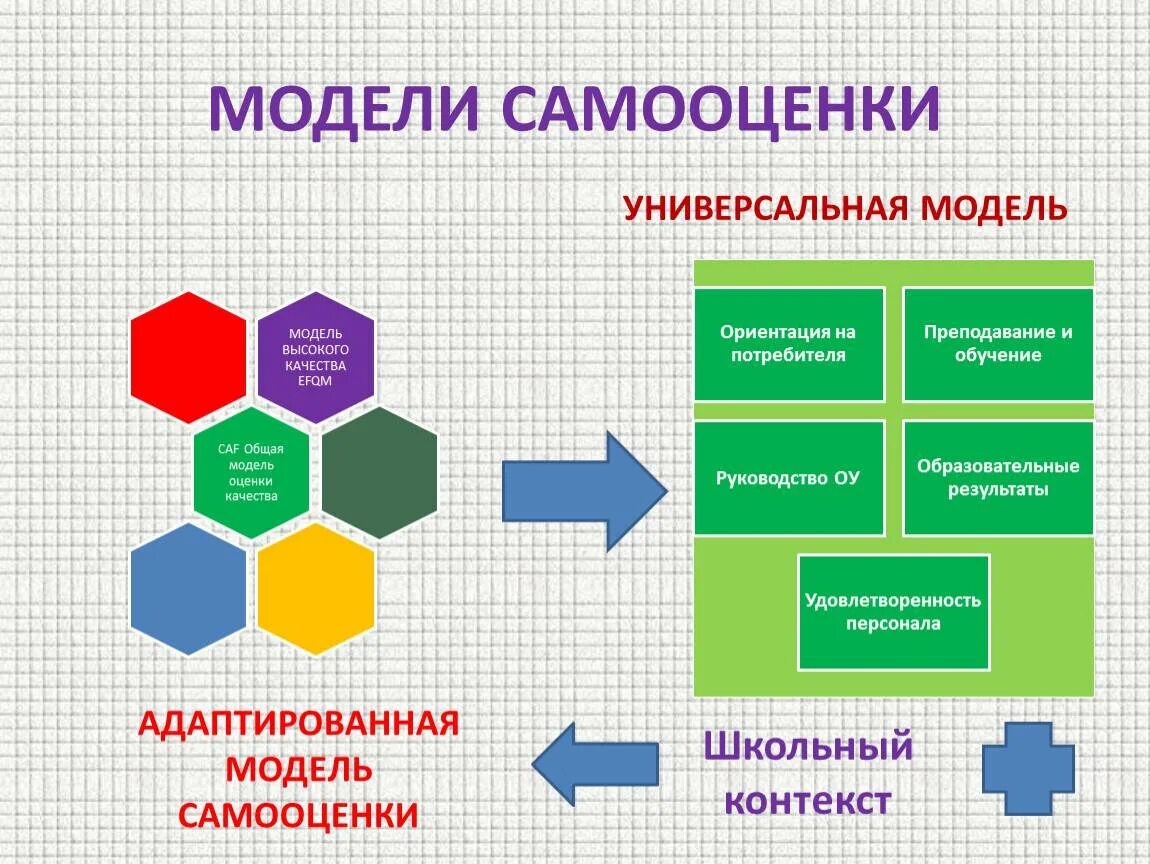 МОДЕЛИ САМООЦЕНКИ

УНИВЕРСАЛЬНАЯ МОДЕЛЬ

МОДЕЛЬ ВЫСОКОГО КАЧЕСТВА EFQM

CAF Общая модель оценки качества

Ориентация на потребителя

Преподавание и обучение

Руководство ОУ

Образовательные результаты

Удовлетворенность персонала

АДАПТИРОВАННАЯ МОДЕЛЬ САМООЦЕНКИ

Школьный контекст